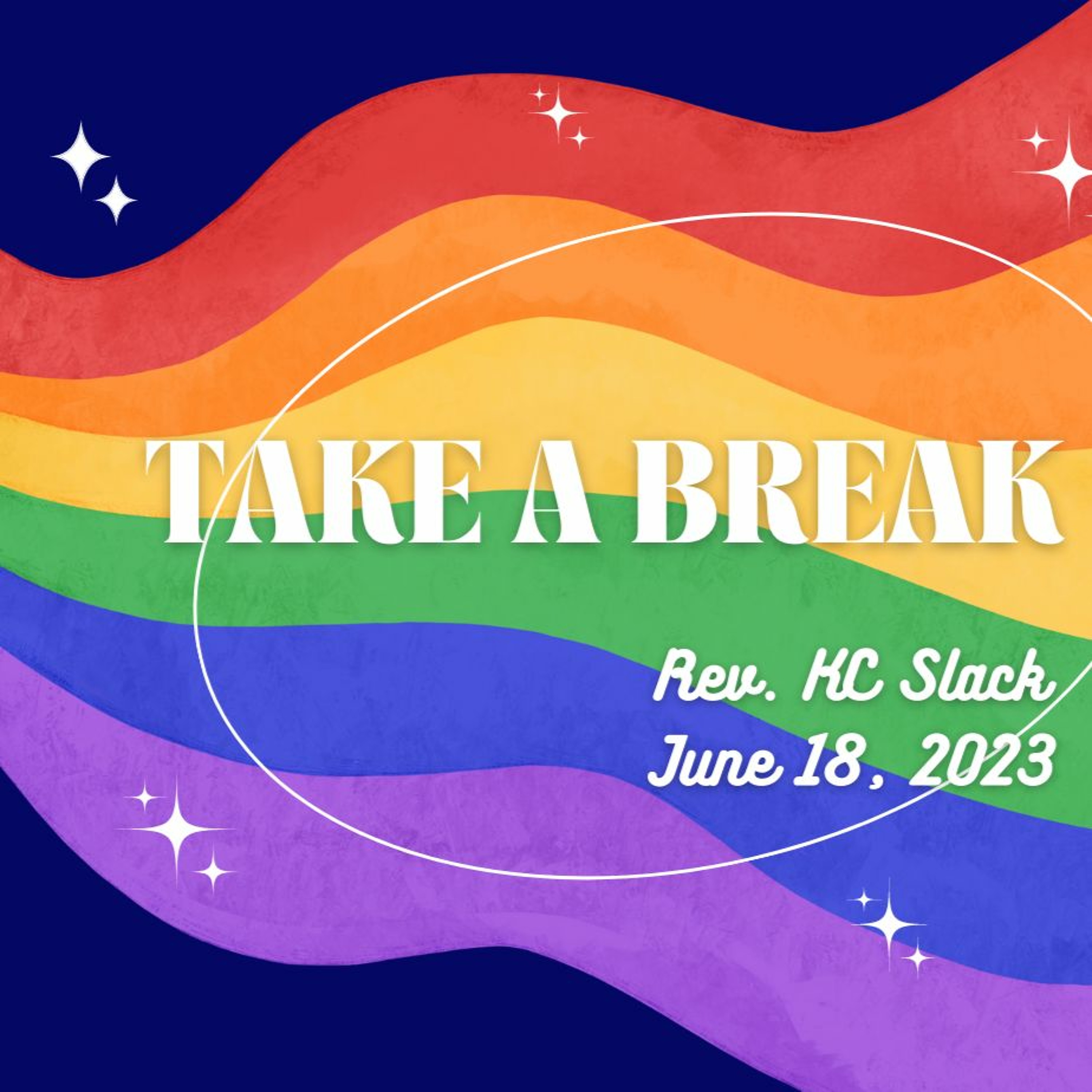 TAKE A BREAK

Rev. KC Slack
June 18, 2023